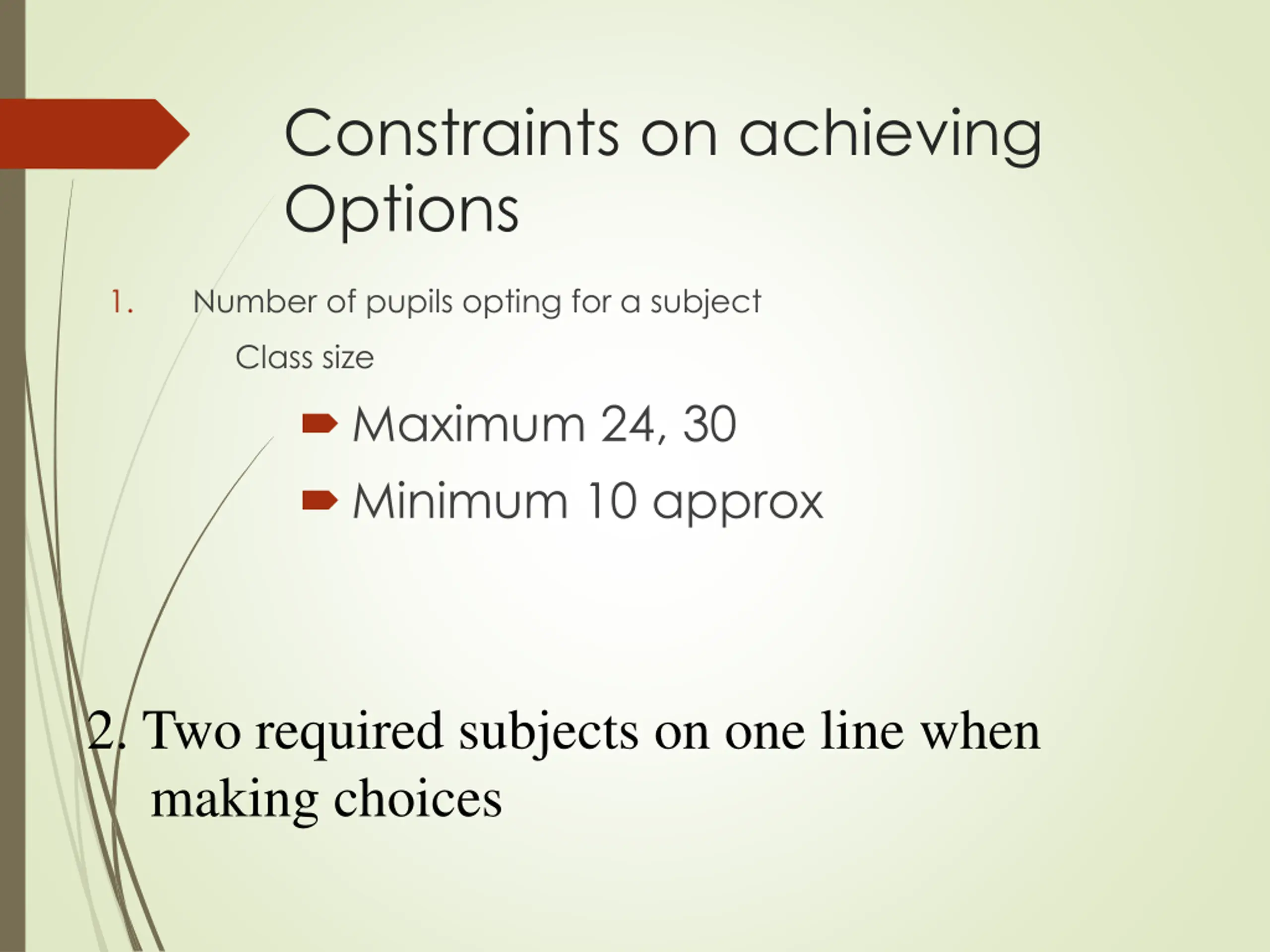 Constraints on achieving Options

1. Number of pupils opting for a subject

Class size

Maximum 24, 30

Minimum 10 approx

2. Two required subjects on one line when making choices